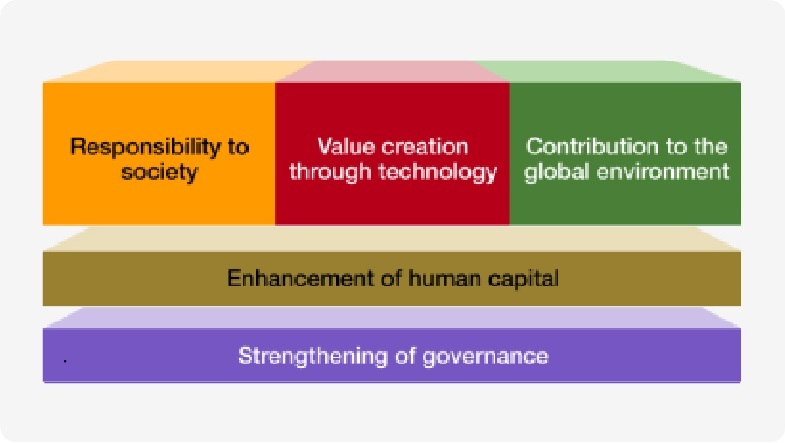 Responsibility to society

Value creation through technology

Contribution to the global environment

Enhancement of human capital

Strengthening of governance